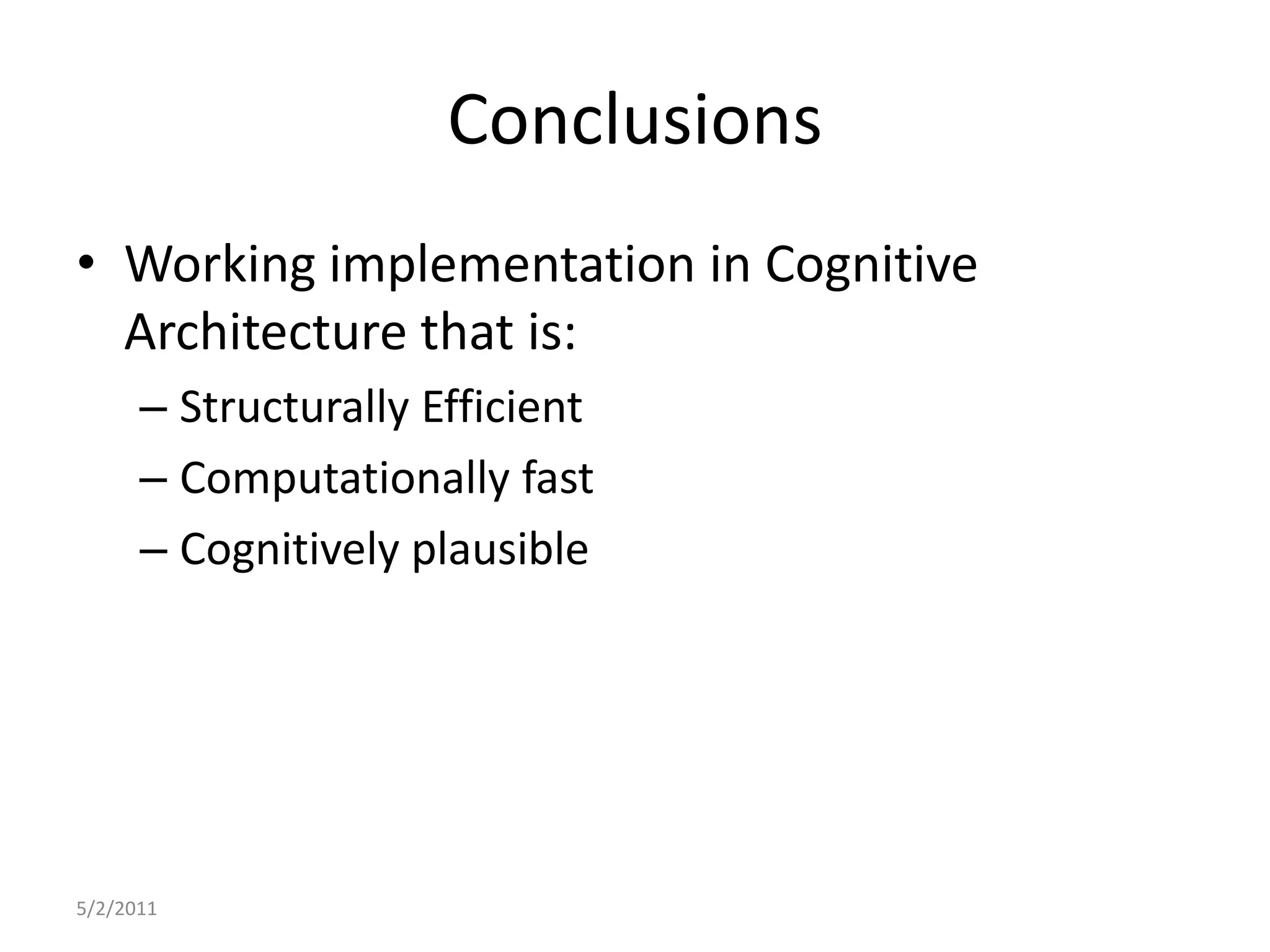 Conclusions

• Working implementation in Cognitive Architecture that is:
– Structurally Efficient
– Computationally fast
– Cognitively plausible

5/2/2011